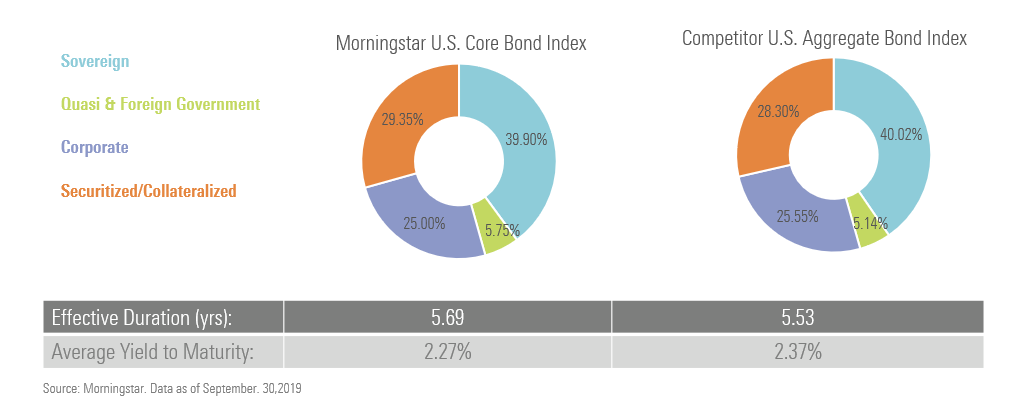 Sovereign

Quasi & Foreign Government

Corporate

Securitized/Collateralized

Morningstar U.S. Core Bond Index

29.35%
39.90%
25.00%
5.75%

Competitor U.S. Aggregate Bond Index

28.30%
40.02%
25.55%
5.14%

| Effective Duration (yrs): | 5.69 | 5.53 |
|---|---|---|
| Average Yield to Maturity: | 2.27% | 2.37% |

Source: Morningstar. Data as of September. 30,2019